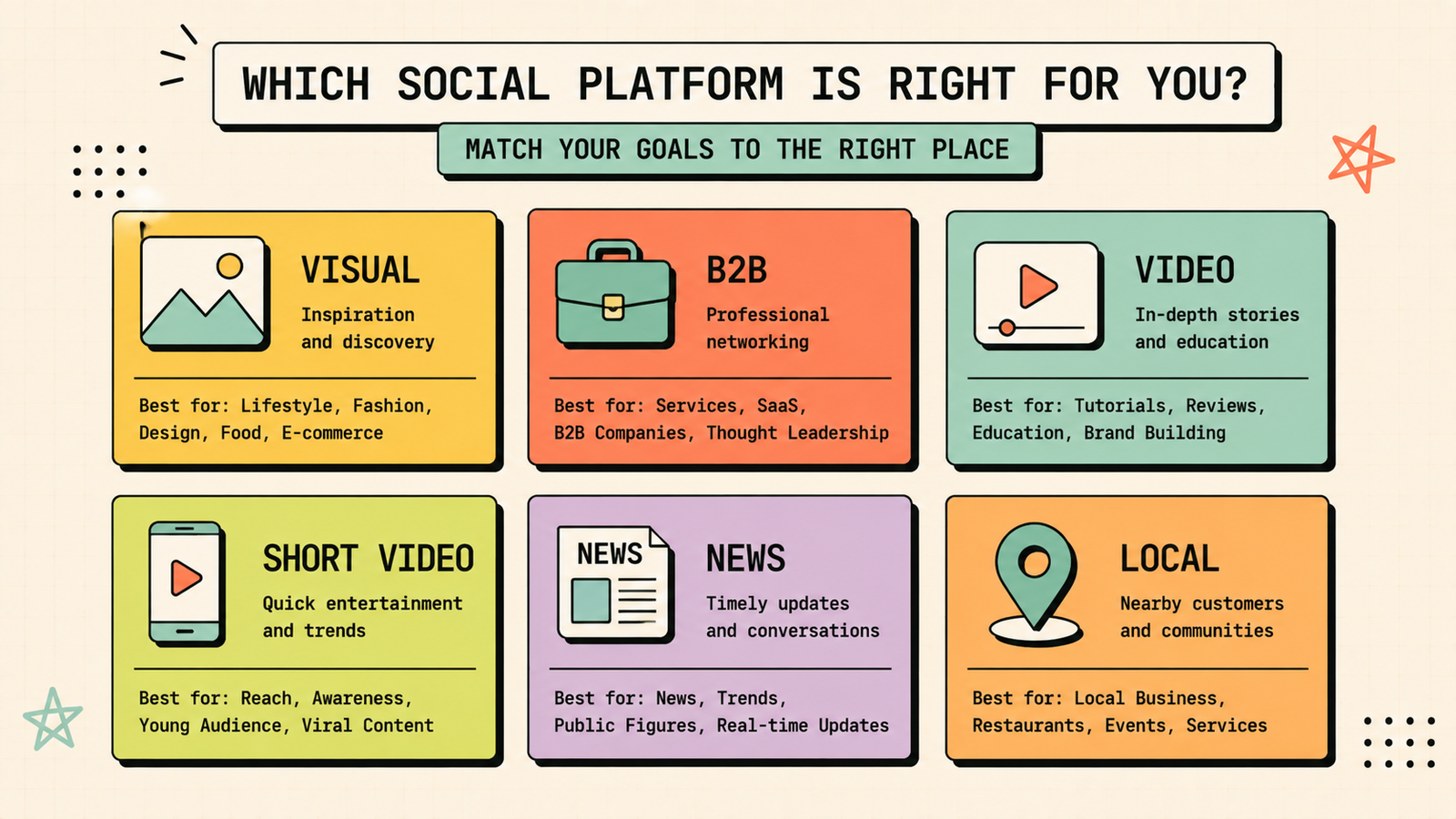 WHICH SOCIAL PLATFORM IS RIGHT FOR YOU?

MATCH YOUR GOALS TO THE RIGHT PLACE

VISUAL

Inspiration and discovery

Best for: Lifestyle, Fashion, Design, Food, E-commerce

B2B

Professional networking

Best for: Services, SaaS, B2B Companies, Thought Leadership

VIDEO

In-depth stories and education

Best for: Tutorials, Reviews, Education, Brand Building

SHORT VIDEO

Quick entertainment and trends

Best for: Reach, Awareness, Young Audience, Viral Content

NEWS

NEWS

Timely updates and conversations

Best for: News, Trends, Public Figures, Real-time Updates

LOCAL

Nearby customers and communities

Best for: Local Business, Restaurants, Events, Services